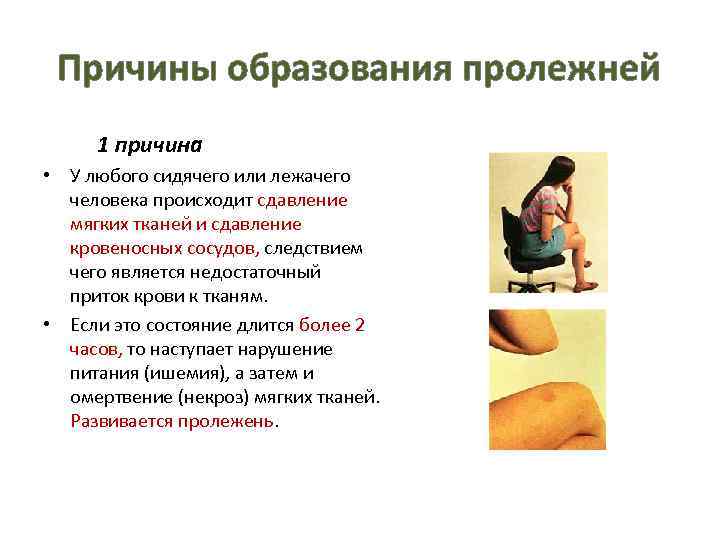 Причины образования пролежней

1 причина

• У любого сидячего или лежачего человека происходит сдавление мягких тканей и сдавление кровеносных сосудов, следствием чего является недостаточный приток крови к тканям.

• Если это состояние длится более 2 часов, то наступает нарушение питания (ишемия), а затем и омертвение (некроз) мягких тканей. Развивается пролежень.